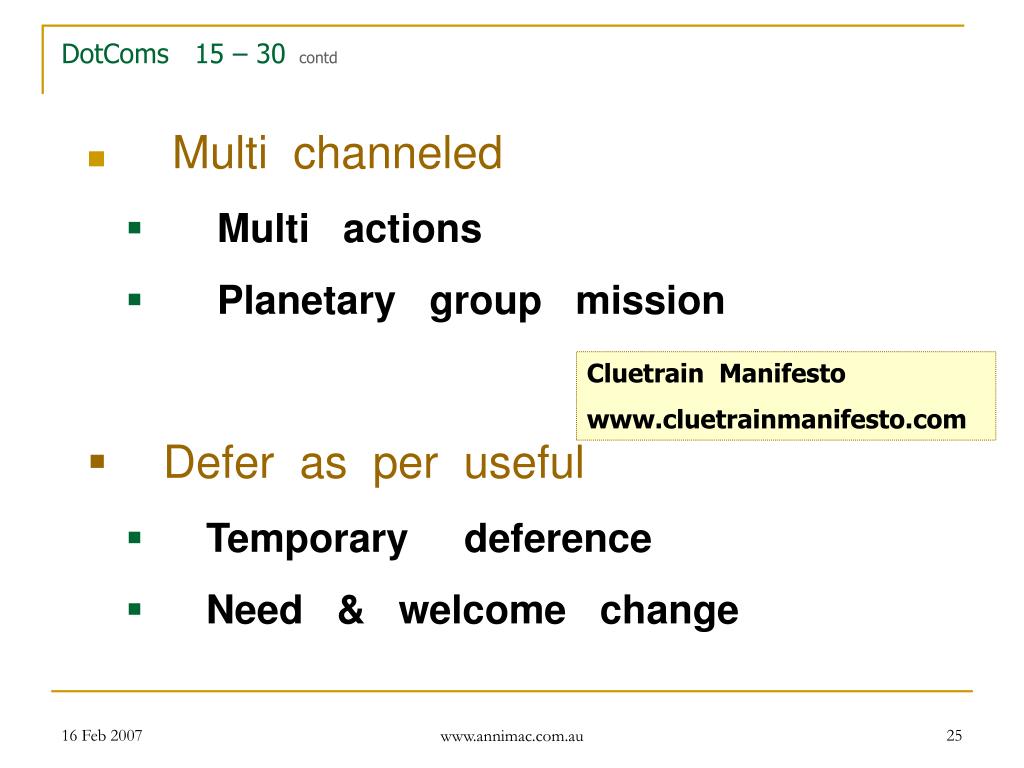 DotComs 15 – 30 contd

Multi channeled

Multi actions

Planetary group mission

Cluetrain Manifesto
www.cluetrainmanifesto.com

Defer as per useful

Temporary deference

Need & welcome change

16 Feb 2007

www.annimac.com.au

25